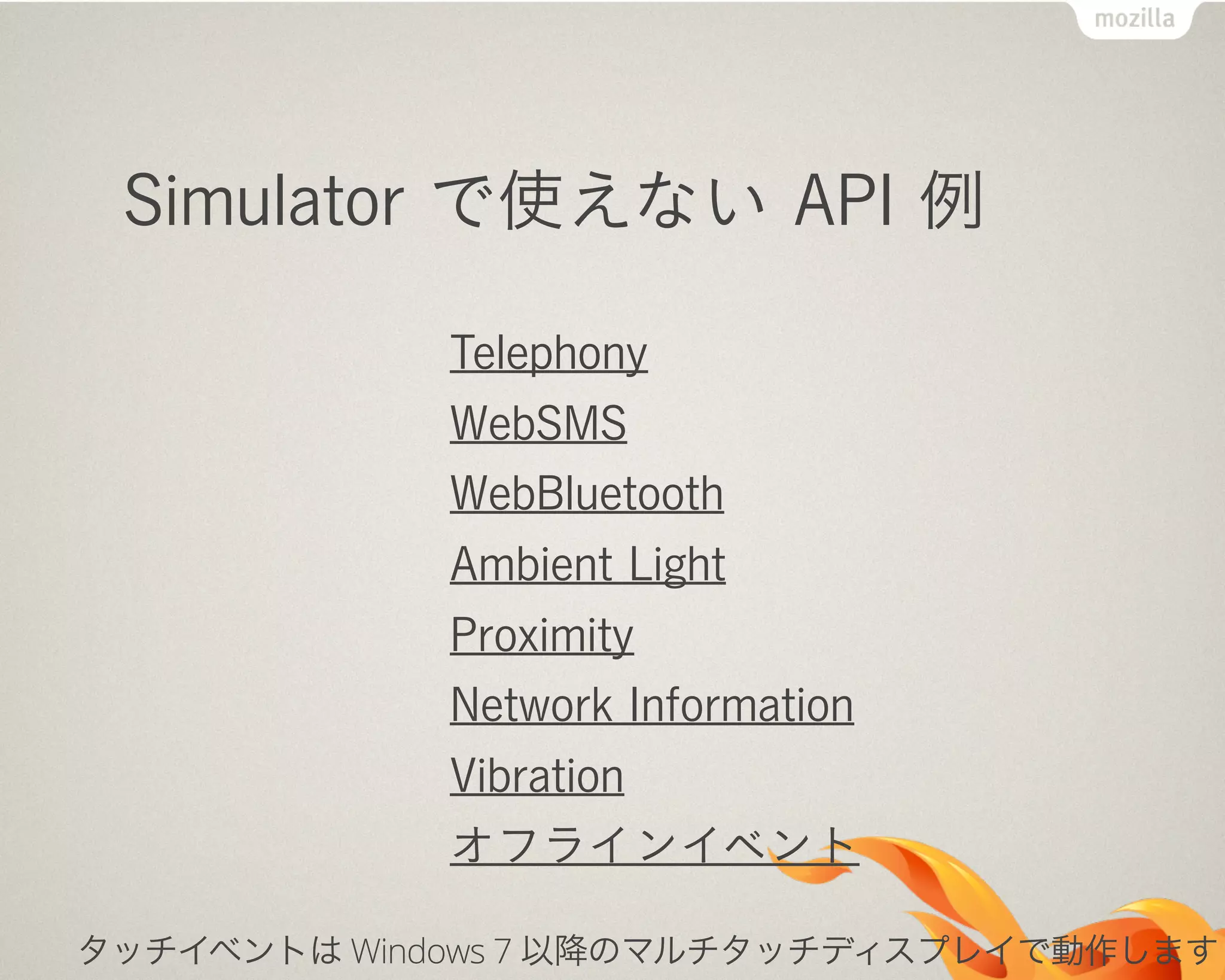 mozilla

Simulator で使えない API 例

Telephony

WebSMS

WebBluetooth

Ambient Light

Proximity

Network Information

Vibration

オフラインイベント

タッチイベントは Windows 7 以降のマルチタッチディスプレイで動作します